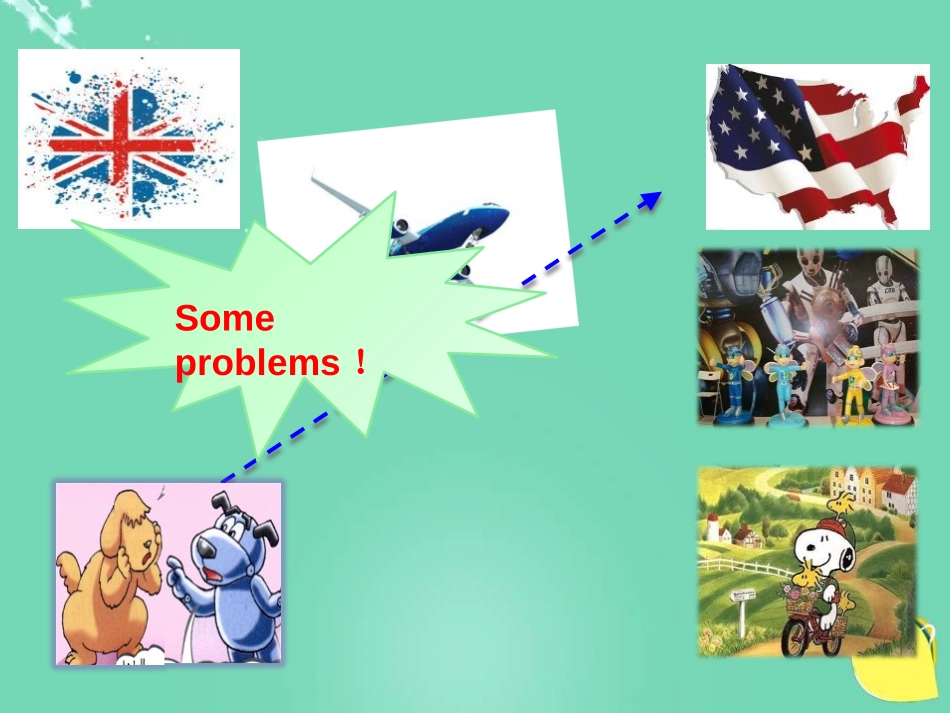 Some problems！